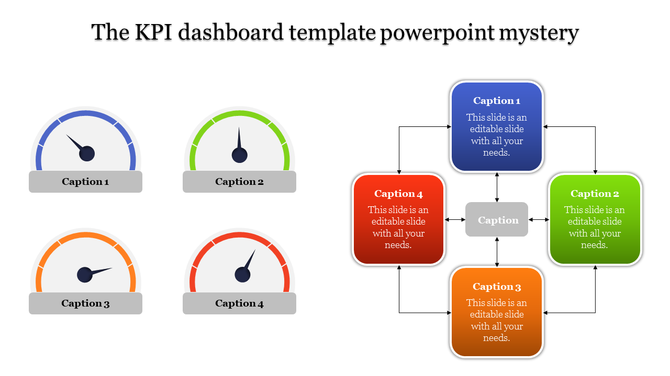 The KPI dashboard template powerpoint mystery

Caption 1

Caption 2

Caption 3

Caption 4

Caption 1
This slide is an editable slide with all your needs.

Caption 4
This slide is an editable slide with all your needs.

Caption

Caption 2
This slide is an editable slide with all your needs.

Caption 3
This slide is an editable slide with all your needs.